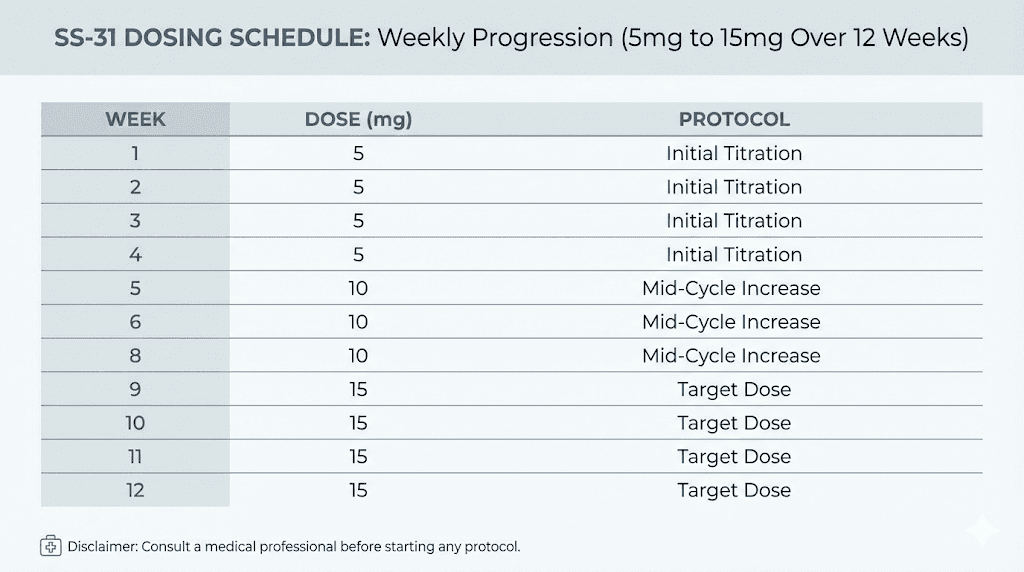 SS-31 DOSING SCHEDULE: Weekly Progression (5mg to 15mg Over 12 Weeks)

| WEEK | DOSE (mg) | PROTOCOL |
|---|---|---|
| 1 | 5 | Initial Titration |
| 2 | 5 | Initial Titration |
| 3 | 5 | Initial Titration |
| 4 | 5 | Initial Titration |
| 5 | 10 | Mid-Cycle Increase |
| 6 | 10 | Mid-Cycle Increase |
| 8 | 10 | Mid-Cycle Increase |
| 9 | 15 | Target Dose |
| 10 | 15 | Target Dose |
| 11 | 15 | Target Dose |
| 12 | 15 | Target Dose |

Disclaimer: Consult a medical professional before starting any protocol.